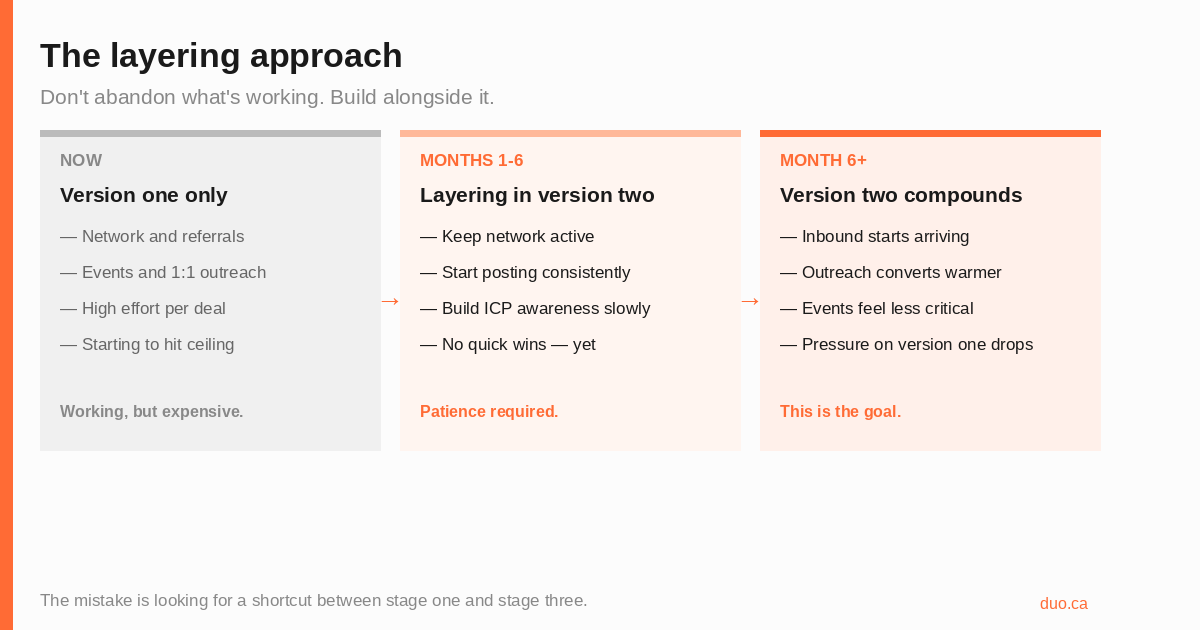 The layering approach

Don't abandon what's working. Build alongside it.

NOW

Version one only

— Network and referrals

— Events and 1:1 outreach

— High effort per deal

— Starting to hit ceiling

Working, but expensive.

→

MONTHS 1-6

Layering in version two

— Keep network active

— Start posting consistently

— Build ICP awareness slowly

— No quick wins — yet

Patience required.

→

MONTH 6+

Version two compounds

— Inbound starts arriving

— Outreach converts warmer

— Events feel less critical

— Pressure on version one drops

This is the goal.

The mistake is looking for a shortcut between stage one and stage three.

duo.ca